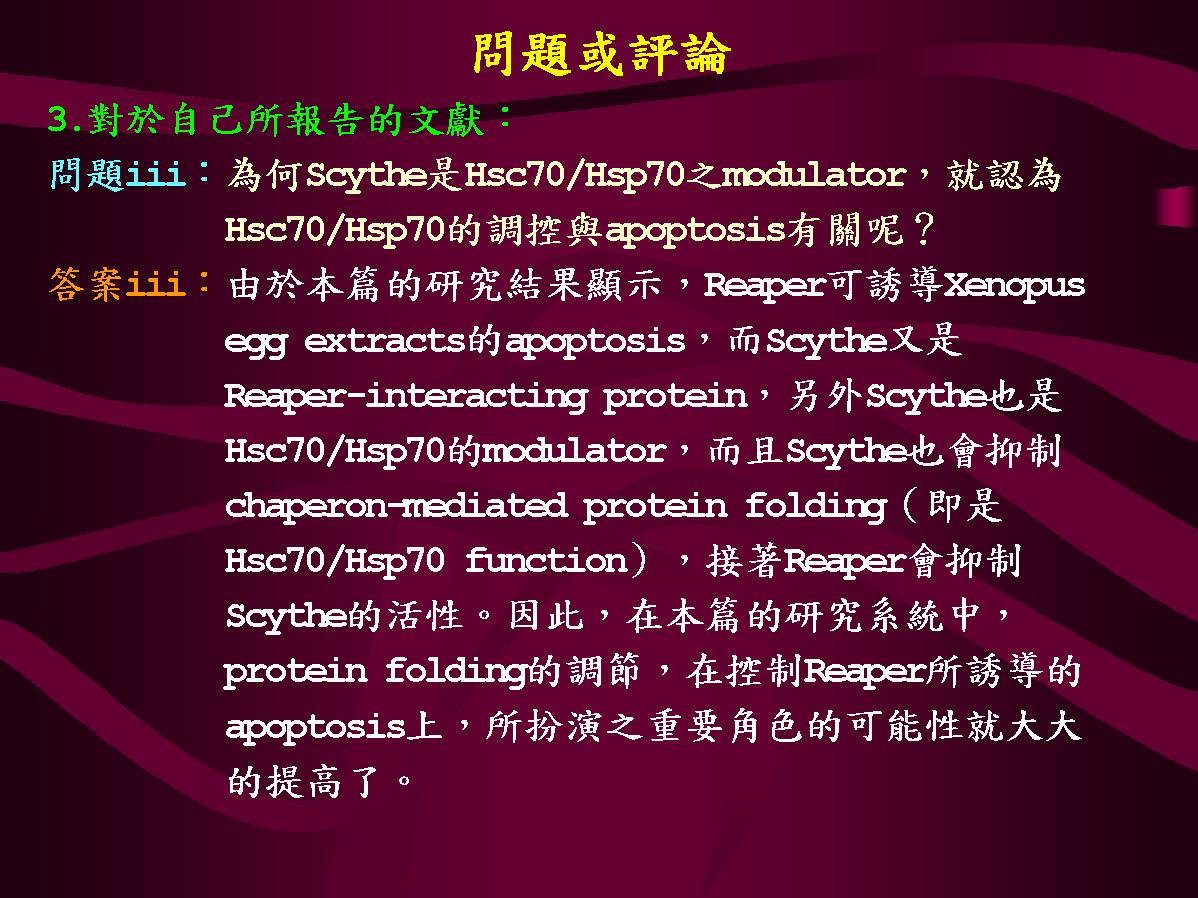 問題或評論

3.對於自己所報告的文獻：

問題iii：為何Scythe是Hsc70/Hsp70之modulator，就認為Hsc70/Hsp70的調控與apoptosis有關呢？

答案iii：由於本篇的研究結果顯示，Reaper可誘導Xenopus egg extracts的apoptosis，而Scythe又是Reaper-interacting protein，另外Scythe也是Hsc70/Hsp70的modulator，而且Scythe也會抑制chaperon-mediated protein folding（即是Hsc70/Hsp70 function），接著Reaper會抑制Scythe的活性。因此，在本篇的研究系統中，protein folding的調節，在控制Reaper所誘導的apoptosis上，所扮演之重要角色的可能性就大大的提高了。